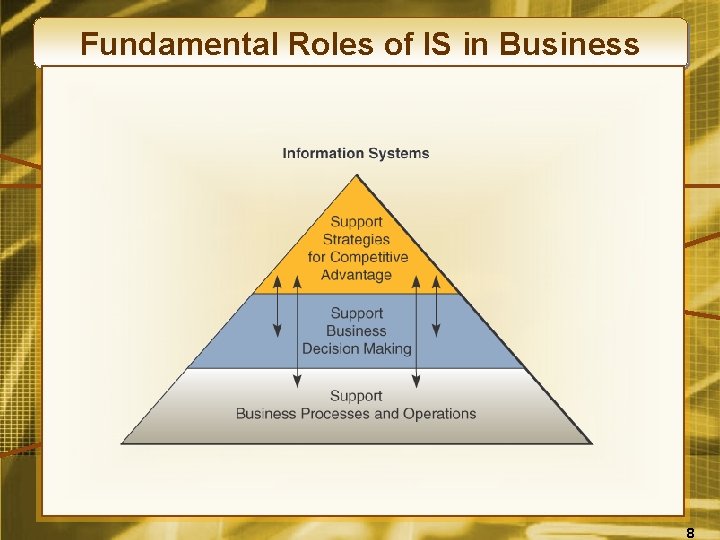 Fundamental Roles of IS in Business

Information Systems

Support Strategies for Competitive Advantage

Support Business Decision Making

Support Business Processes and Operations

8